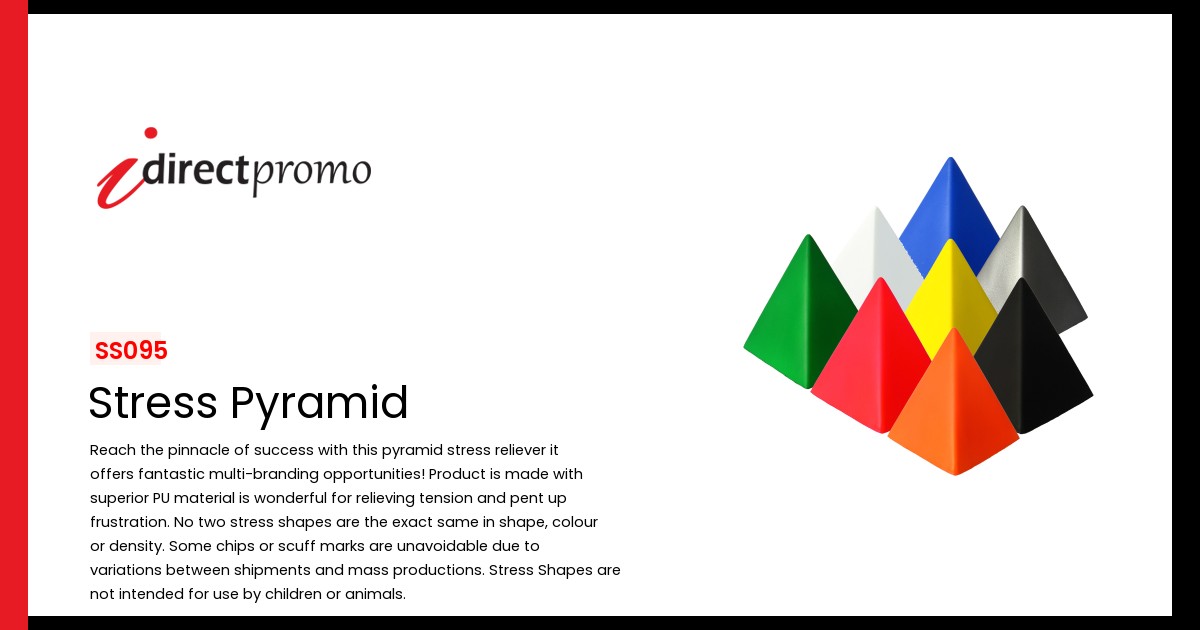 idirectpromo

SS095

Stress Pyramid

Reach the pinnacle of success with this pyramid stress reliever it offers fantastic multi-branding opportunities! Product is made with superior PU material is wonderful for relieving tension and pent up frustration. No two stress shapes are the exact same in shape, colour or density. Some chips or scuff marks are unavoidable due to variations between shipments and mass productions. Stress Shapes are not intended for use by children or animals.